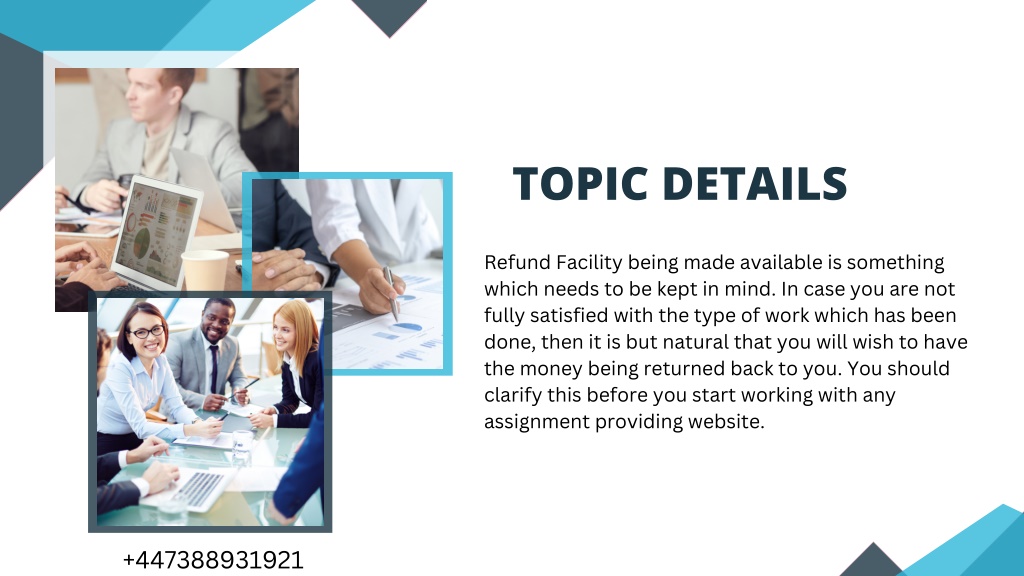 TOPIC DETAILS

Refund Facility being made available is something which needs to be kept in mind. In case you are not fully satisfied with the type of work which has been done, then it is but natural that you will wish to have the money being returned back to you. You should clarify this before you start working with any assignment providing website.

+447388931921